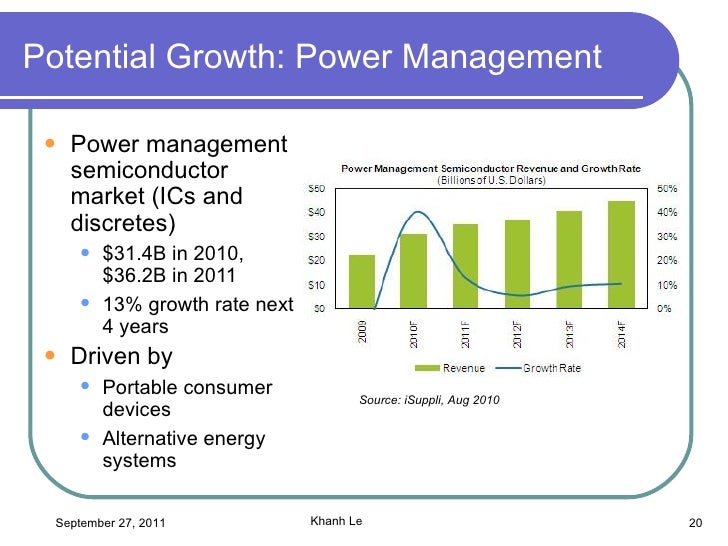 Potential Growth: Power Management

- Power management semiconductor market (ICs and discretes)
  - \$31.4B in 2010, \$36.2B in 2011
  - 13% growth rate next 4 years
- Driven by
  - Portable consumer devices
  - Alternative energy systems

Power Management Semiconductor Revenue and Growth Rate
(Billions of U.S. Dollars)

\$50
\$40
\$30
\$20
\$10
\$0

50%
40%
30%
20%
10%
0%

2009
2010F
2011F
2012F
2013F
2014F

Revenue
Growth Rate

Source: iSuppli, Aug 2010

September 27, 2011
Khanh Le
20